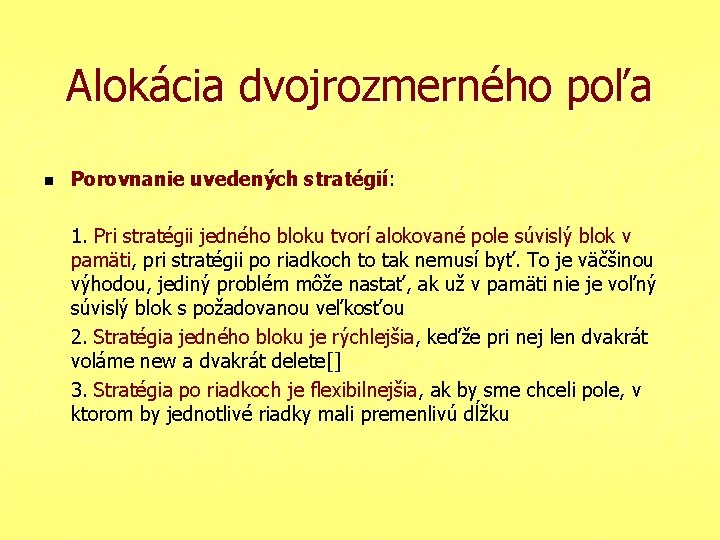 Alokácia dvojrozmerného poľa

▪ Porovnanie uvedených stratégií:

1. Pri stratégii jedného bloku tvorí alokované pole súvislý blok v pamäti, pri stratégii po riadkoch to tak nemusí byť. To je väčšinou výhodou, jediný problém môže nastať, ak už v pamäti nie je voľný súvislý blok s požadovanou veľkosťou

2. Stratégia jedného bloku je rýchlejšia, keďže pri nej len dvakrát voláme new a dvakrát delete[]

3. Stratégia po riadkoch je flexibilnejšia, ak by sme chceli pole, v ktorom by jednotlivé riadky mali premenlivú dĺžku